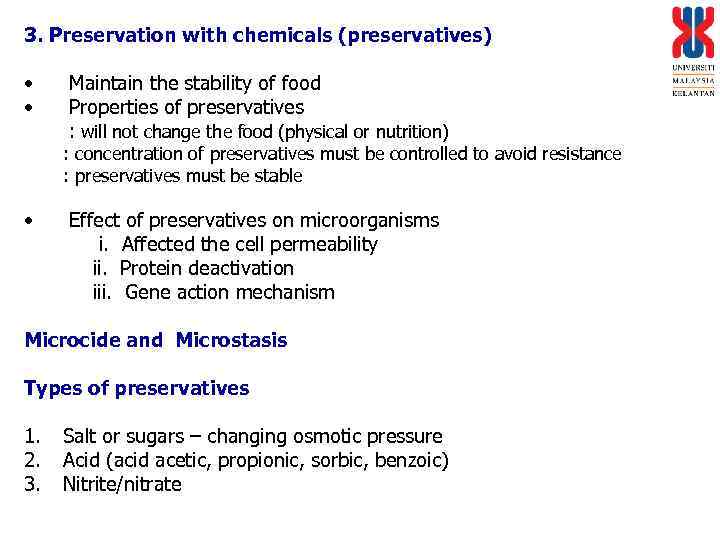 3. Preservation with chemicals (preservatives)

UNIVERSITI MALAYSIA KELANTAN

• Maintain the stability of food
• Properties of preservatives
: will not change the food (physical or nutrition)
: concentration of preservatives must be controlled to avoid resistance
: preservatives must be stable

• Effect of preservatives on microorganisms
i. Affected the cell permeability
ii. Protein deactivation
iii. Gene action mechanism

Microcide and Microstasis

Types of preservatives

1. Salt or sugars – changing osmotic pressure
2. Acid (acid acetic, propionic, sorbic, benzoic)
3. Nitrite/nitrate